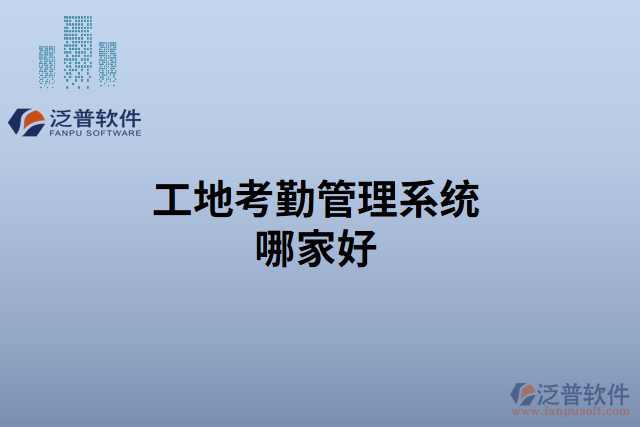 泛普软件
FANPU SOFTWARE

工地考勤管理系统
哪家好

泛普软件
www.fanpusoft.com